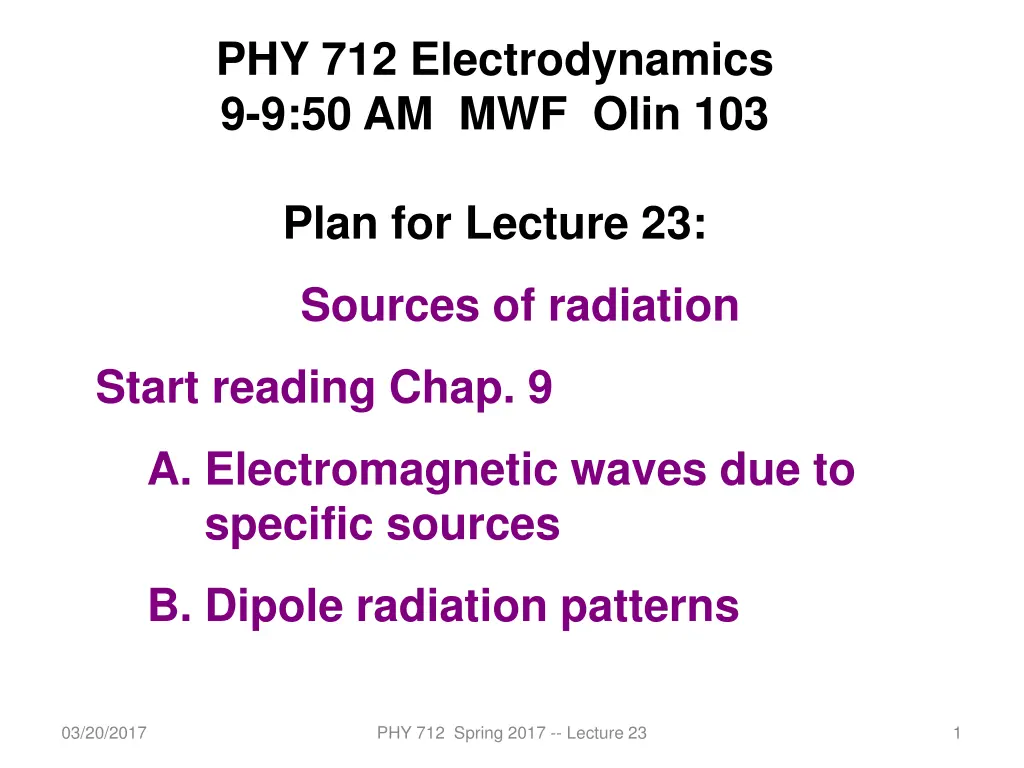 PHY 712 Electrodynamics
9-9:50 AM MWF Olin 103

Plan for Lecture 23:

Sources of radiation

Start reading Chap. 9

A. Electromagnetic waves due to specific sources

B. Dipole radiation patterns

03/20/2017

PHY 712 Spring 2017 -- Lecture 23

1